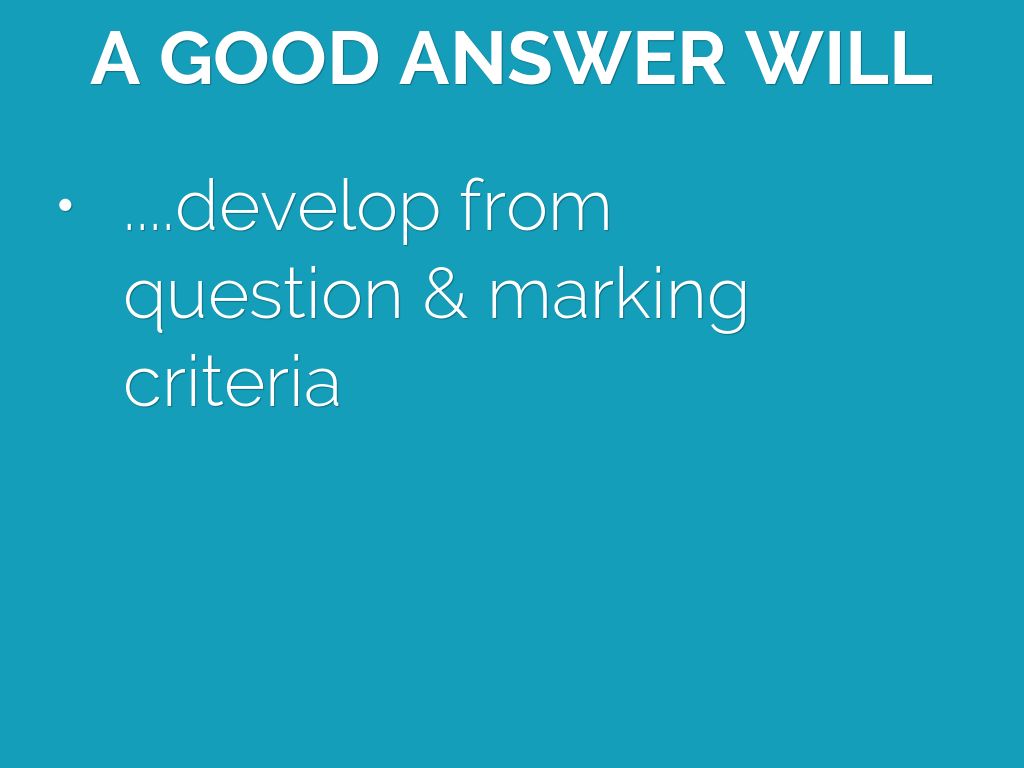 A GOOD ANSWER WILL

• ....develop from question & marking criteria